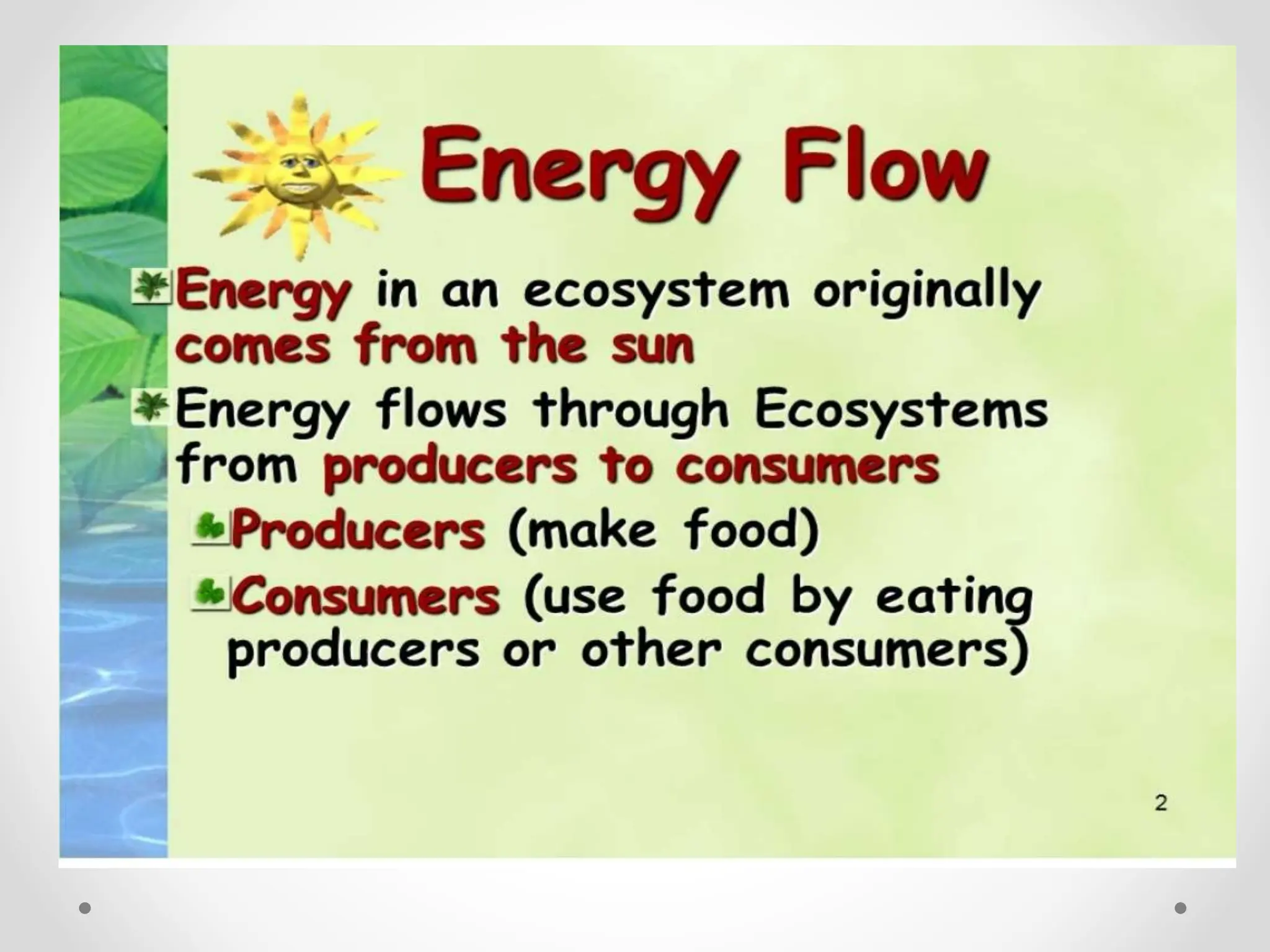 Energy Flow

Energy in an ecosystem originally comes from the sun

Energy flows through Ecosystems from producers to consumers

Producers (make food)

Consumers (use food by eating producers or other consumers)

2